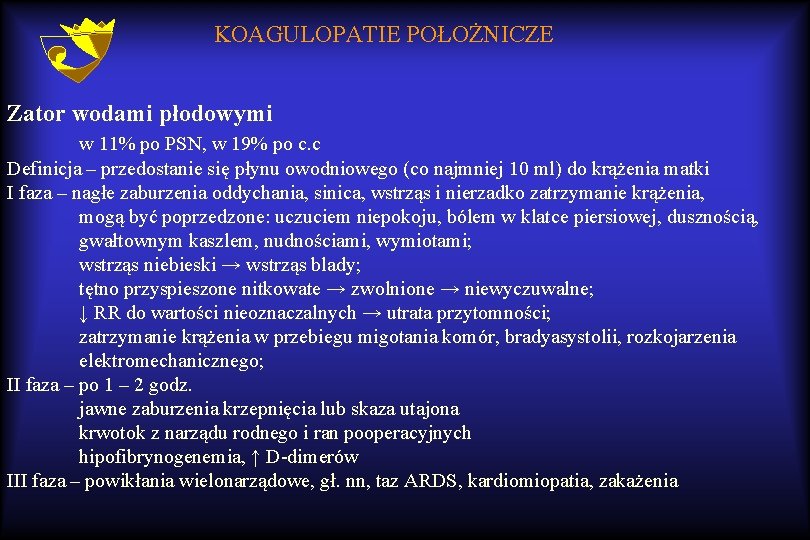 KOAGULOPATIE POŁOŻNICZE

Zator wodami płodowymi

w 11% po PSN, w 19% po c.c

Definicja – przedostanie się płynu owodniowego (co najmniej 10 ml) do krążenia matki

I faza – nagłe zaburzenia oddychania, sinica, wstrząs i nierzadko zatrzymanie krążenia,

mogą być poprzedzone: uczuciem niepokoju, bólem w klatce piersiowej, dusznością, gwałtownym kaszlem, nudnościami, wymiotami;

wstrząs niebieski → wstrząs blady;

tętno przyspieszone nitkowate → zwolnione → niewyczuwalne;

↓ RR do wartości nieoznaczalnych → utrata przytomności;

zatrzymanie krążenia w przebiegu migotania komór, bradyasystolii, rozkojarzenia elektromechanicznego;

II faza – po 1 – 2 godz.

jawne zaburzenia krzepnięcia lub skaza utajona

krwotok z narządu rodnego i ran pooperacyjnych

hipofibrynogenemia, ↑ D-dimerów

III faza – powikłania wielonarządowe, gł. nn, taz ARDS, kardiomiopatia, zakażenia